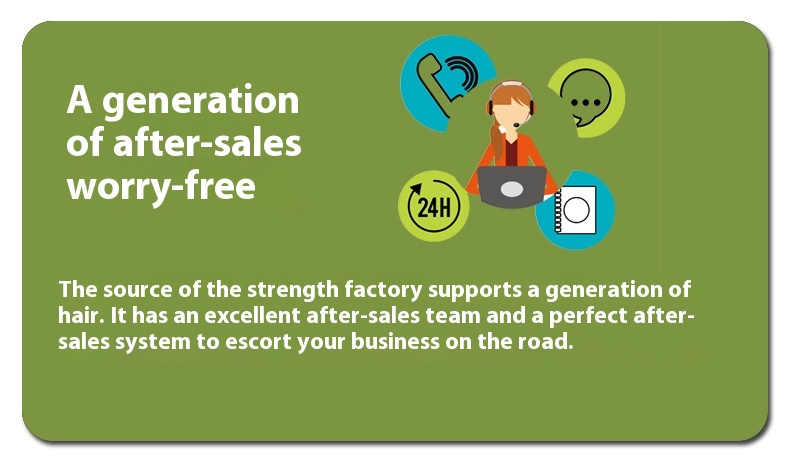 A generation of after-sales worry-free

24H

The source of the strength factory supports a generation of hair. It has an excellent after-sales team and a perfect after-sales system to escort your business on the road.